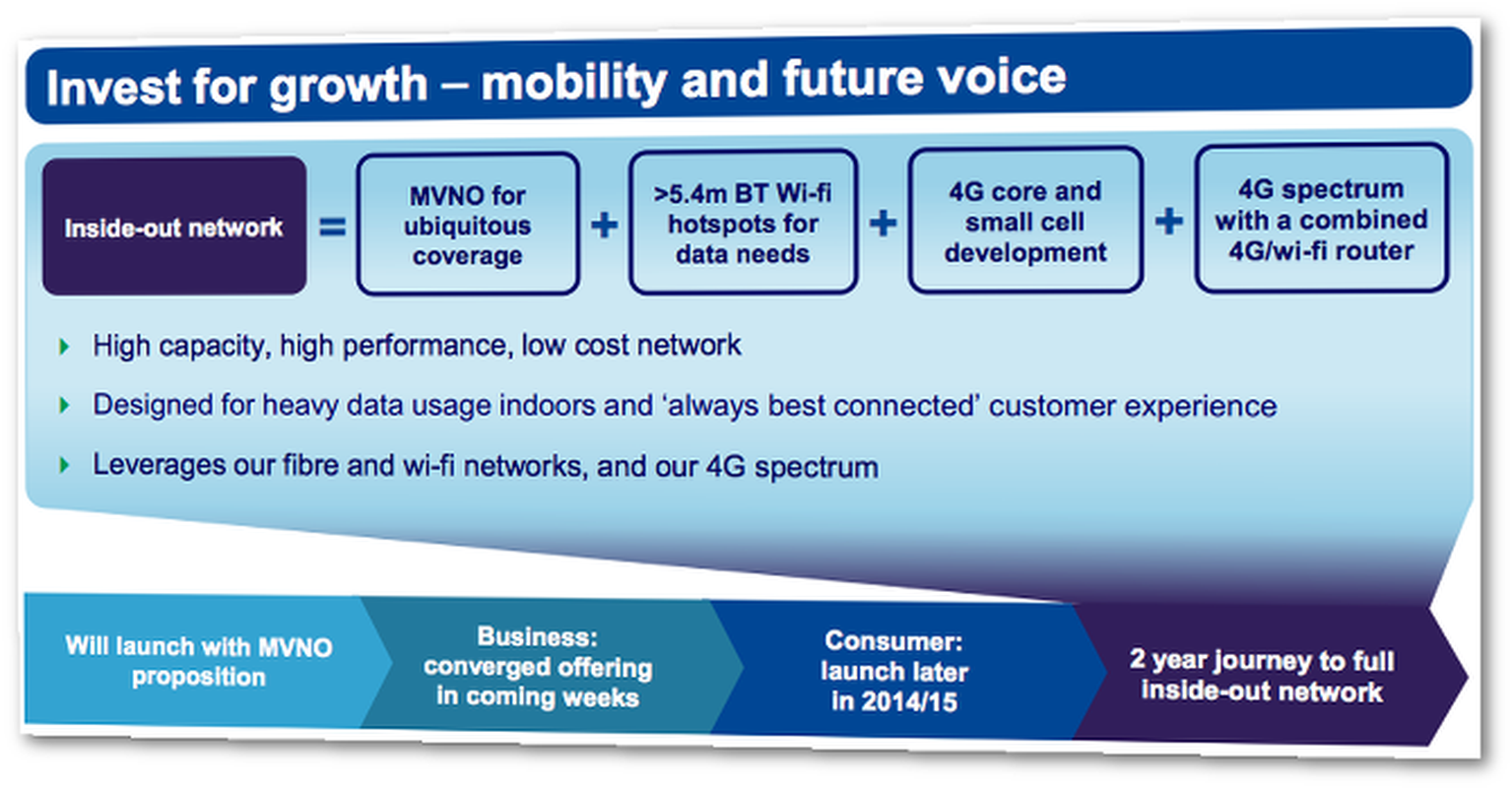 Invest for growth – mobility and future voice

Inside-out network = MVNO for ubiquitous coverage + >5.4m BT Wi-fi hotspots for data needs + 4G core and small cell development + 4G spectrum with a combined 4G/wi-fi router

High capacity, high performance, low cost network

Designed for heavy data usage indoors and 'always best connected' customer experience

Leverages our fibre and wi-fi networks, and our 4G spectrum

Will launch with MVNO proposition

Business: converged offering in coming weeks

Consumer: launch later in 2014/15

2 year journey to full inside-out network